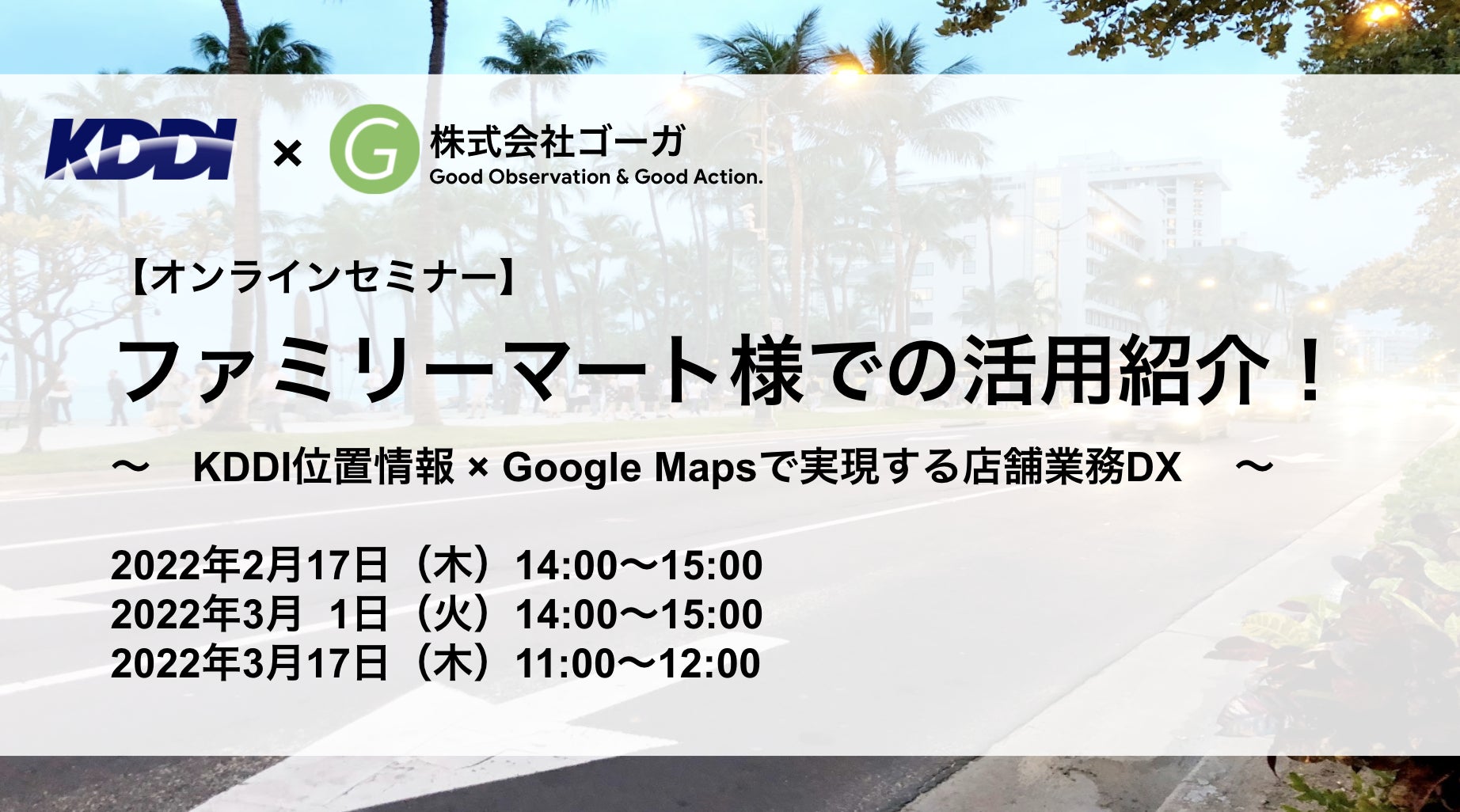 KDDI × G 株式会社ゴーガ
Good Observation & Good Action.

【オンラインセミナー】
ファミリーマート様での活用紹介！
〜 KDDI位置情報 × Google Mapsで実現する店舗業務DX 〜

2022年2月17日（木）14:00〜15:00
2022年3月 1日（火）14:00〜15:00
2022年3月17日（木）11:00〜12:00